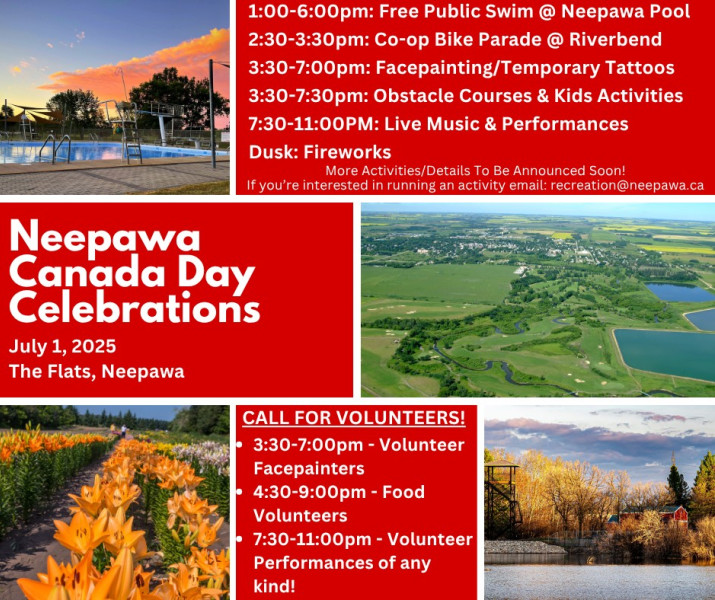 1:00-6:00pm: Free Public Swim @ Neepawa Pool
2:30-3:30pm: Co-op Bike Parade @ Riverbend
3:30-7:00pm: Facepainting/Temporary Tattoos
3:30-7:30pm: Obstacle Courses & Kids Activities
7:30-11:00PM: Live Music & Performances
Dusk: Fireworks
More Activities/Details To Be Announced Soon!
If you're interested in running an activity email: recreation@neepawa.ca

Neepawa Canada Day Celebrations
July 1, 2025
The Flats, Neepawa

CALL FOR VOLUNTEERS!
• 3:30-7:00pm - Volunteer Facepainters
• 4:30-9:00pm - Food Volunteers
• 7:30-11:00pm - Volunteer Performances of any kind!